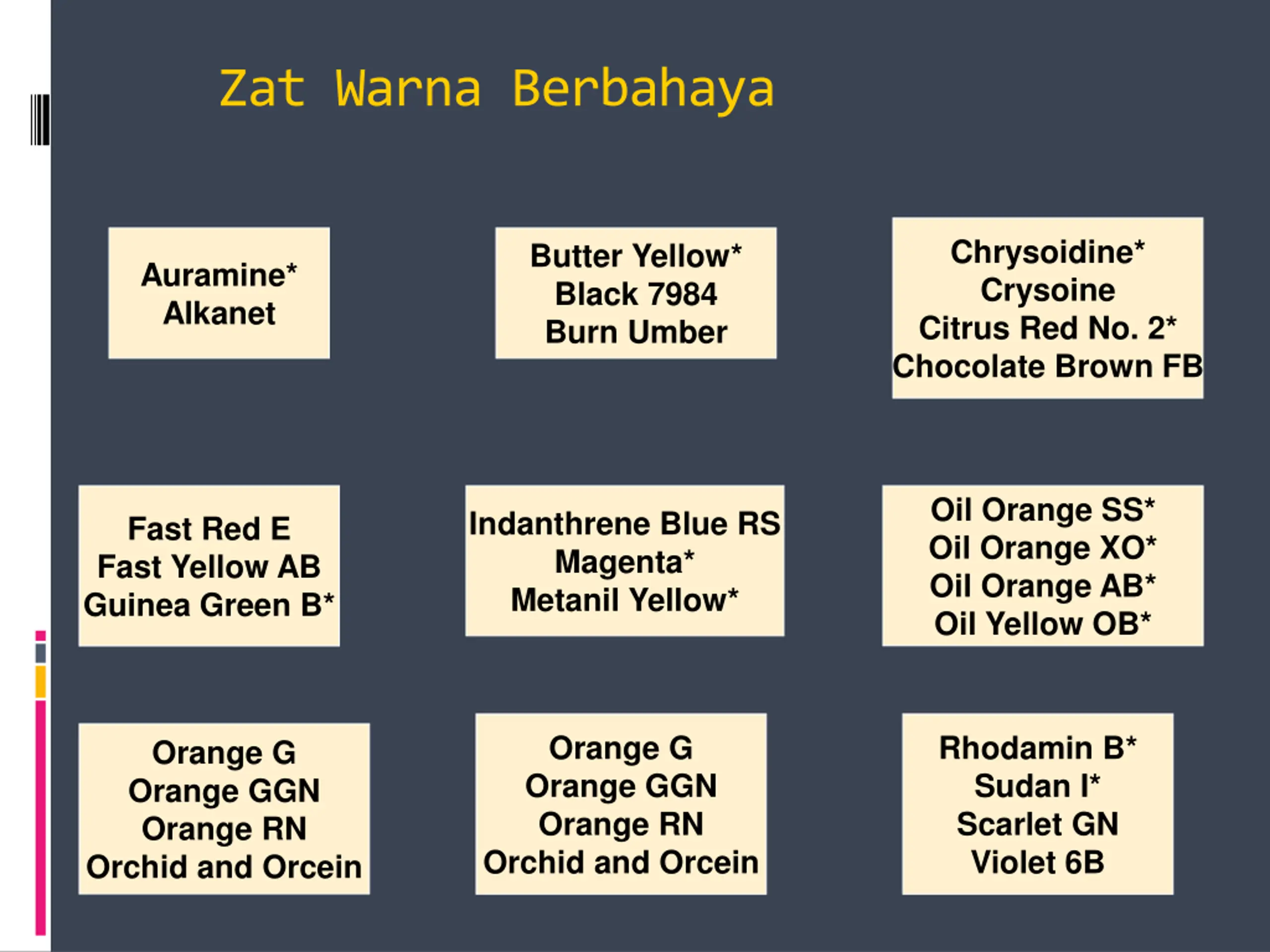 Zat Warna Berbahaya

Auramine*
Alkanet

Butter Yellow*
Black 7984
Burn Umber

Chrysoidine*
Crysoine
Citrus Red No. 2*
Chocolate Brown FB

Fast Red E
Fast Yellow AB
Guinea Green B*

Indanthrene Blue RS
Magenta*
Metanil Yellow*

Oil Orange SS*
Oil Orange XO*
Oil Orange AB*
Oil Yellow OB*

Orange G
Orange GGN
Orange RN
Orchid and Orcein

Orange G
Orange GGN
Orange RN
Orchid and Orcein

Rhodamin B*
Sudan I*
Scarlet GN
Violet 6B